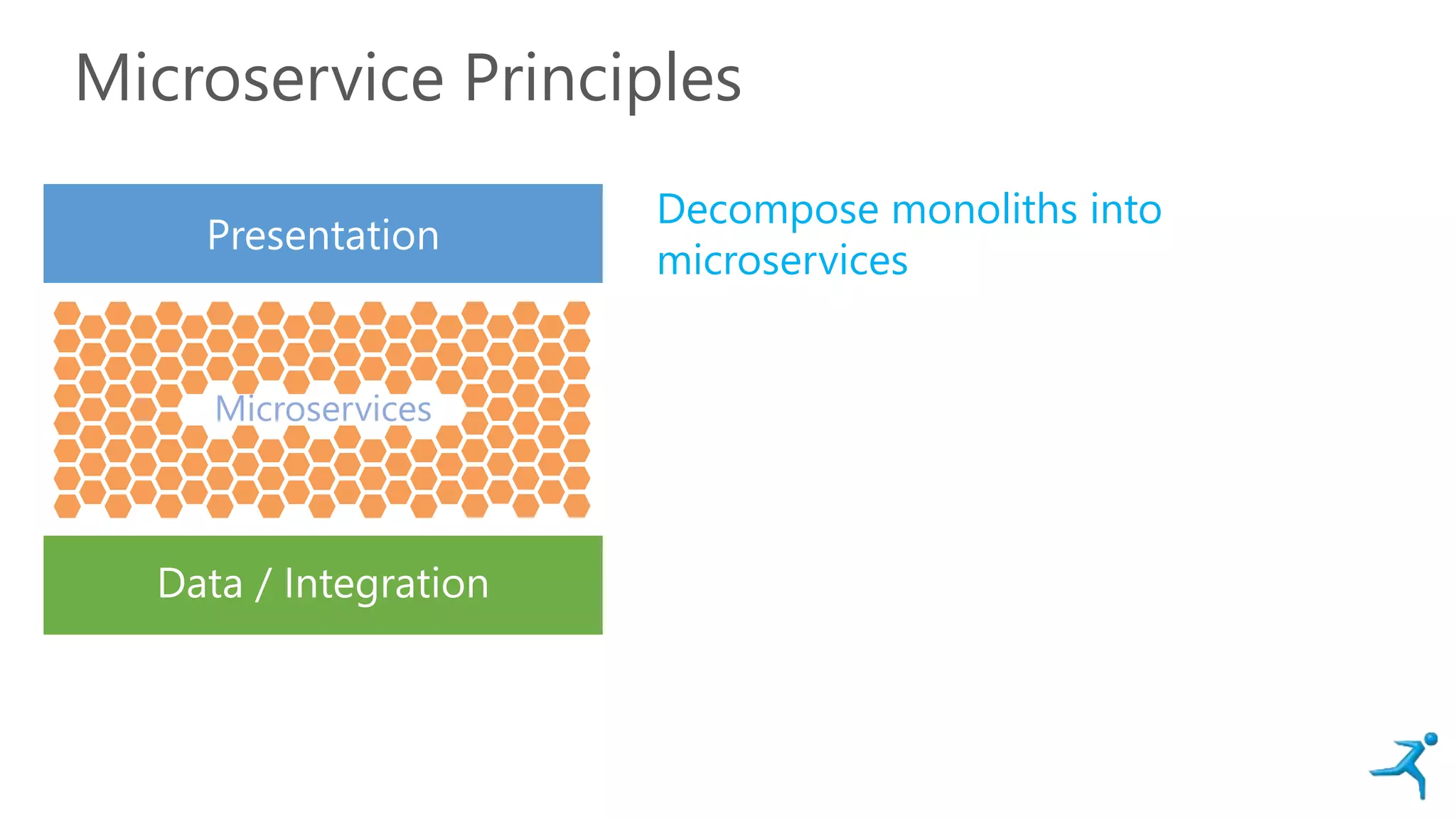 Microservice Principles

Presentation

Microservices

Data / Integration

Decompose monoliths into microservices